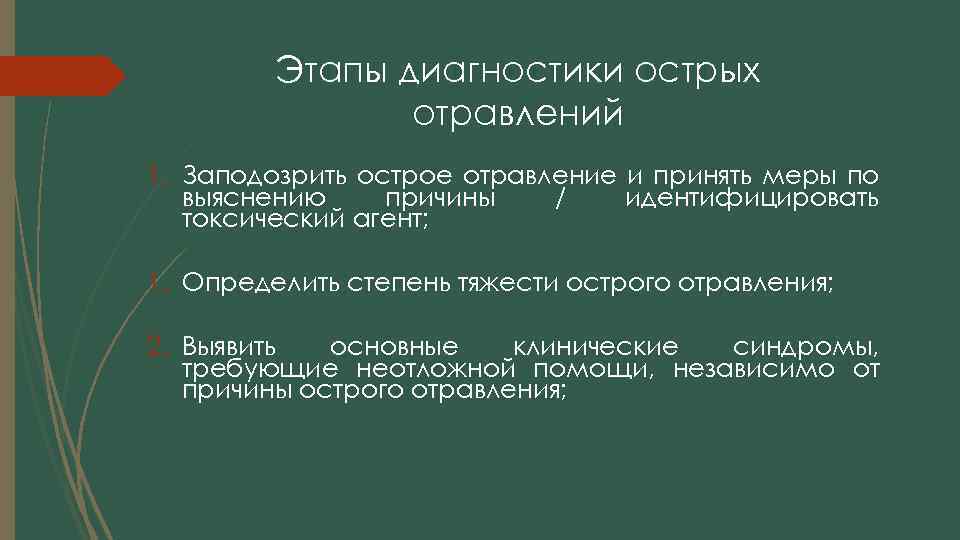 Этапы диагностики острых отравлений

1. Заподозрить острое отравление и принять меры по выяснению причины / идентифицировать токсический агент;

1. Определить степень тяжести острого отравления;

2. Выявить основные клинические синдромы, требующие неотложной помощи, независимо от причины острого отравления;